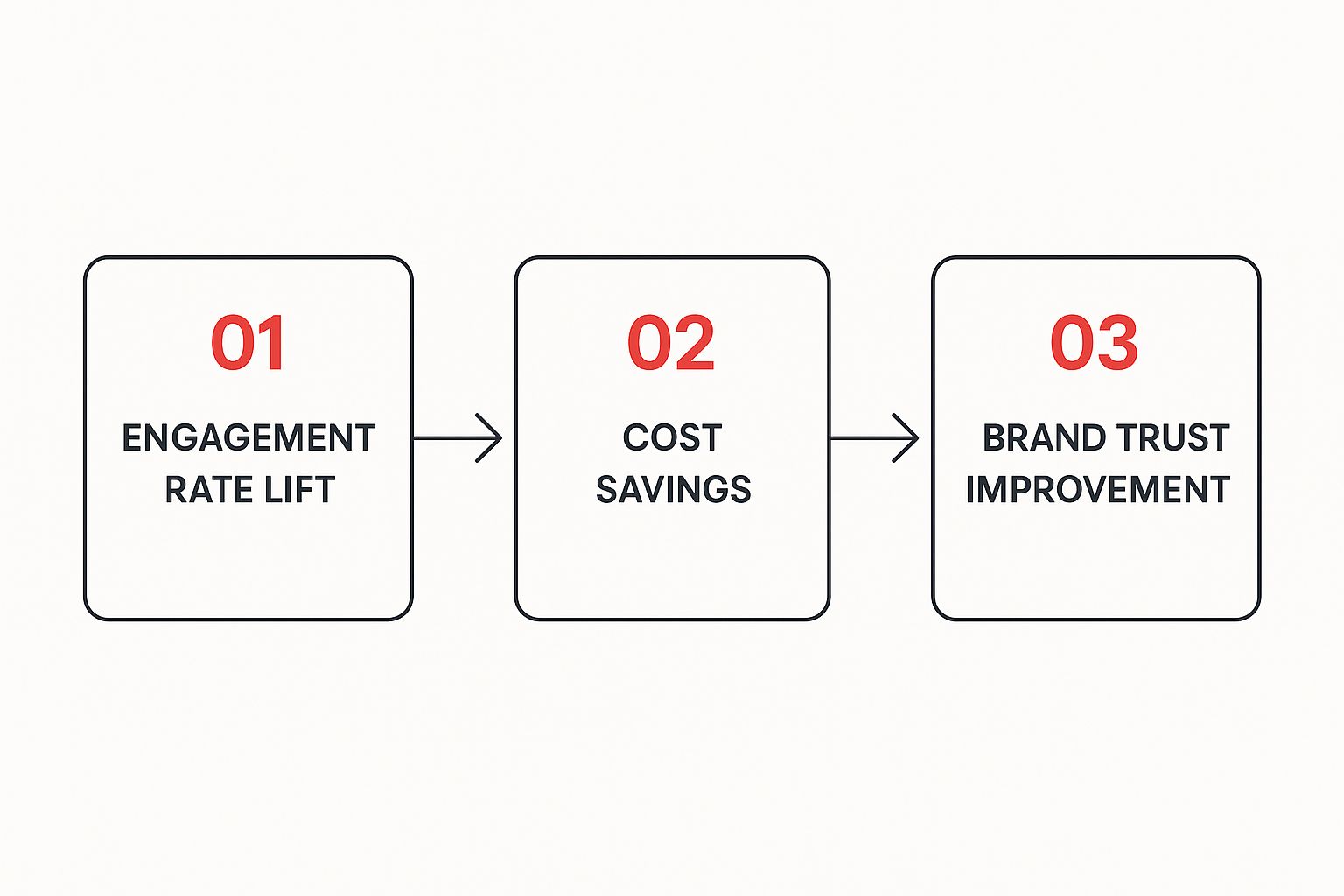 01

ENGAGEMENT RATE LIFT

02

COST SAVINGS

03

BRAND TRUST IMPROVEMENT